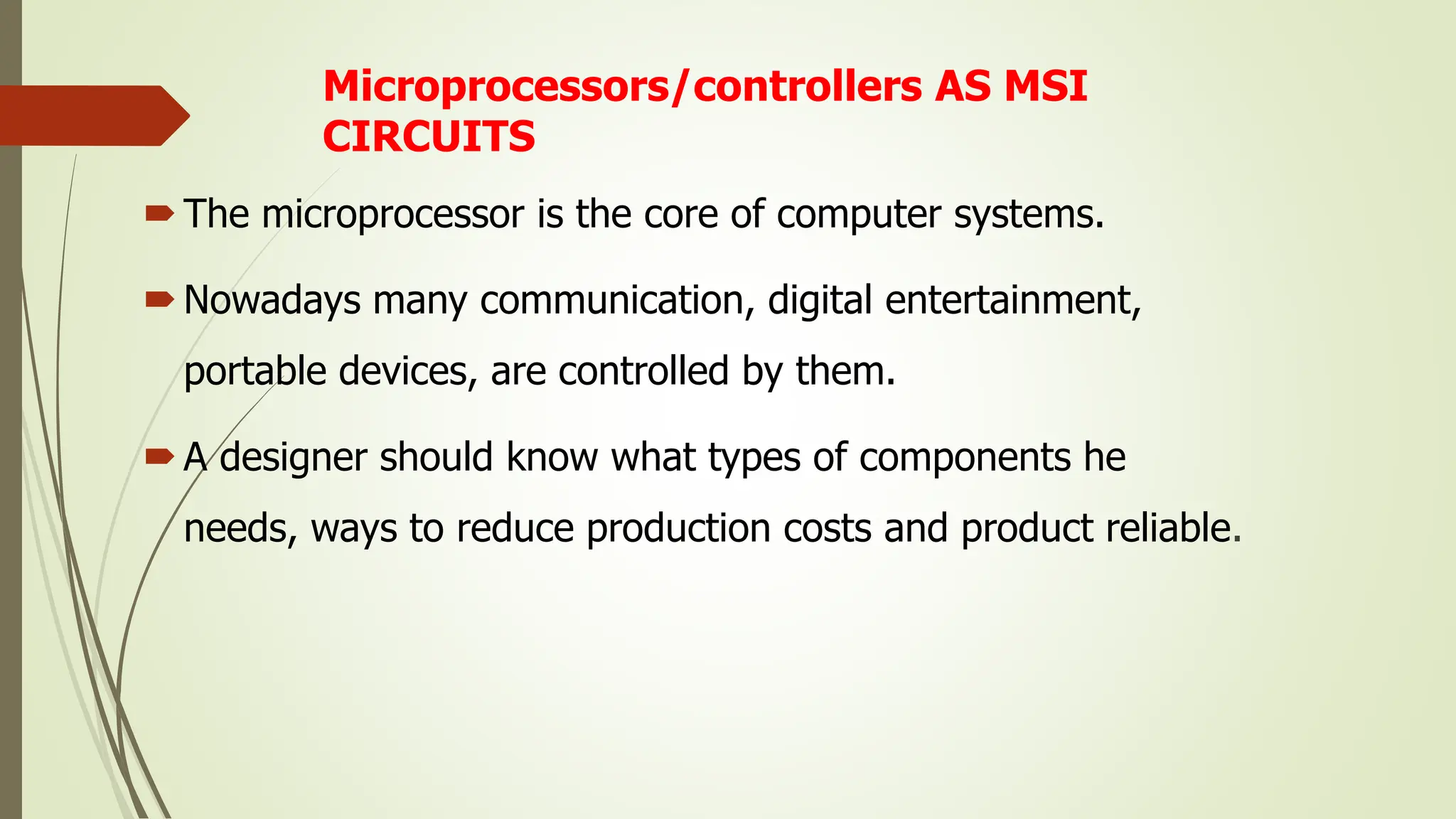 Microprocessors/controllers AS MSI CIRCUITS

The microprocessor is the core of computer systems.

Nowadays many communication, digital entertainment, portable devices, are controlled by them.

A designer should know what types of components he needs, ways to reduce production costs and product reliable.